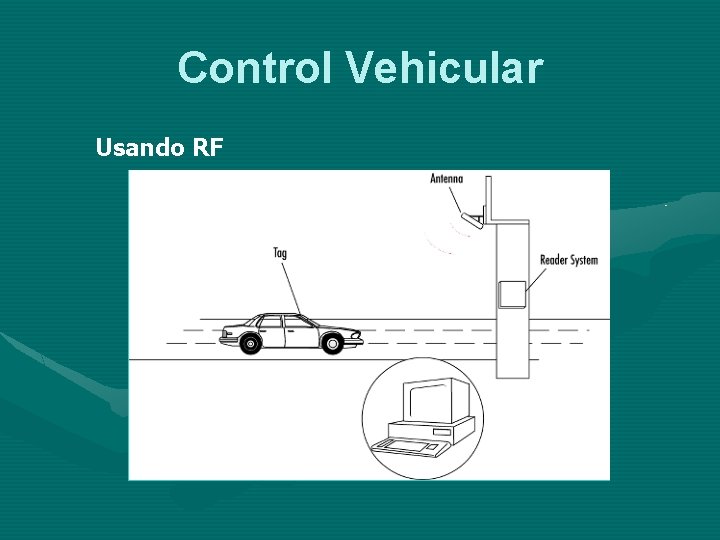 Control Vehicular

Usando RF

Antenna

Tag

Reader System